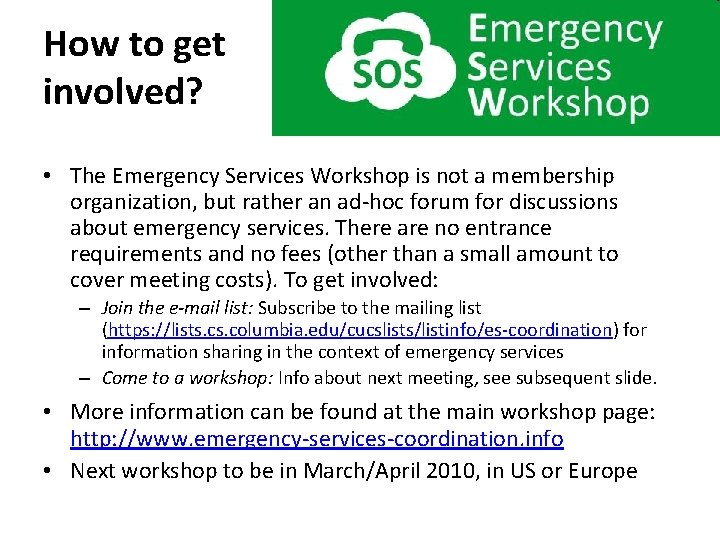 How to get involved?

SOS

Emergency Services Workshop

• The Emergency Services Workshop is not a membership organization, but rather an ad-hoc forum for discussions about emergency services. There are no entrance requirements and no fees (other than a small amount to cover meeting costs). To get involved:
  – Join the e-mail list: Subscribe to the mailing list (https://lists.cs.columbia.edu/cucslists/listinfo/es-coordination) for information sharing in the context of emergency services
  – Come to a workshop: Info about next meeting, see subsequent slide.
• More information can be found at the main workshop page: http://www.emergency-services-coordination.info
• Next workshop to be in March/April 2010, in US or Europe